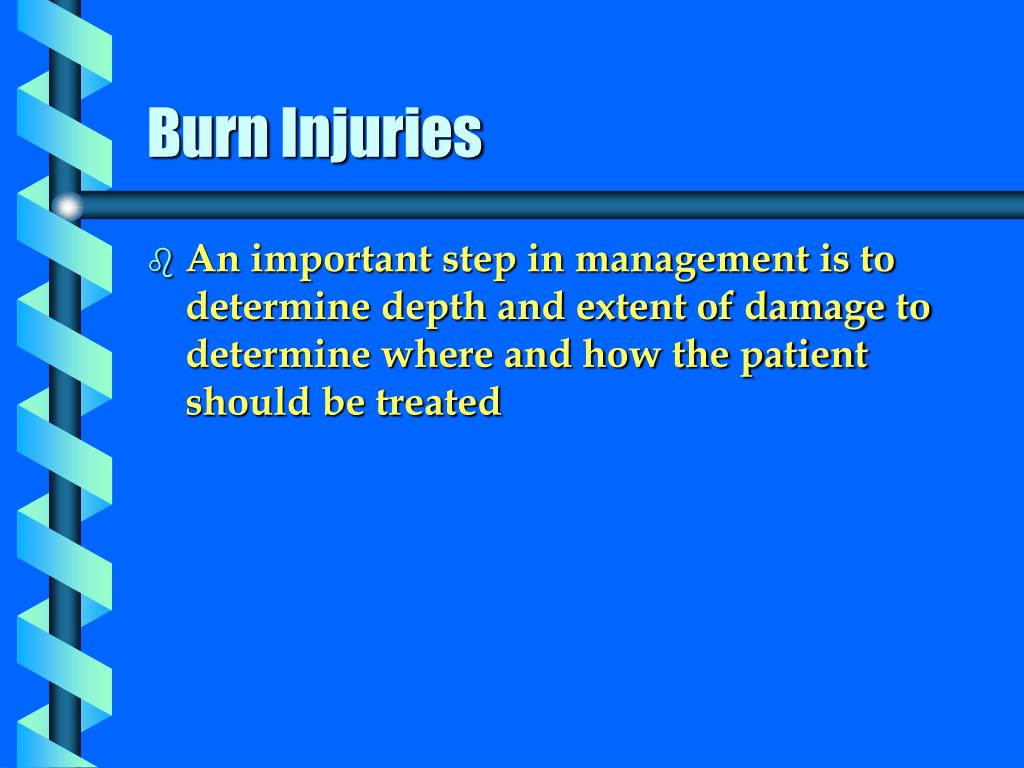 Burn Injuries

An important step in management is to determine depth and extent of damage to determine where and how the patient should be treated